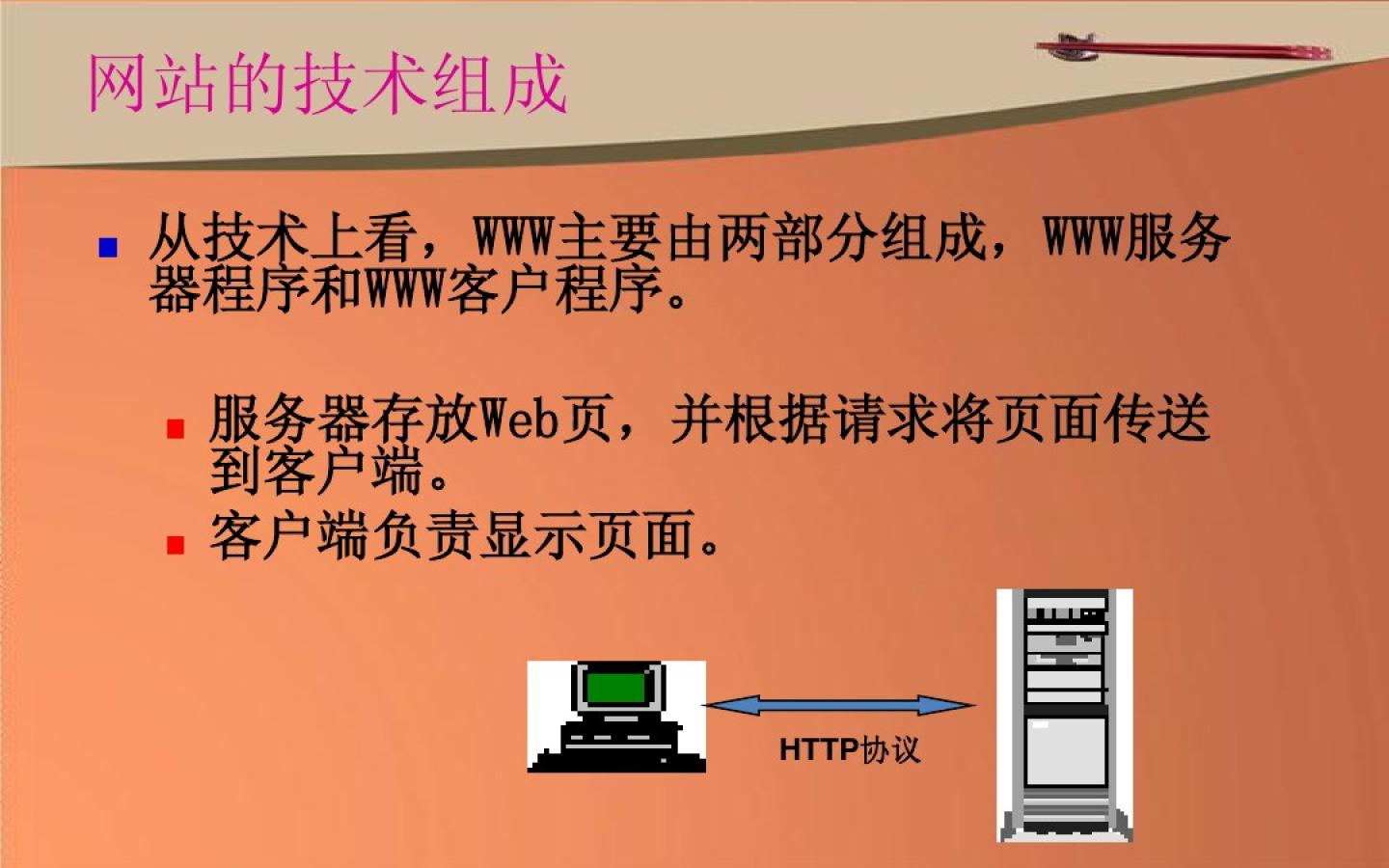 网站的技术组成

从技术上看，WWW主要由两部分组成，WWW服务器程序和WWW客户程序。

服务器存放Web页，并根据请求将页面传送到客户端。

客户端负责显示页面。

HTTP协议